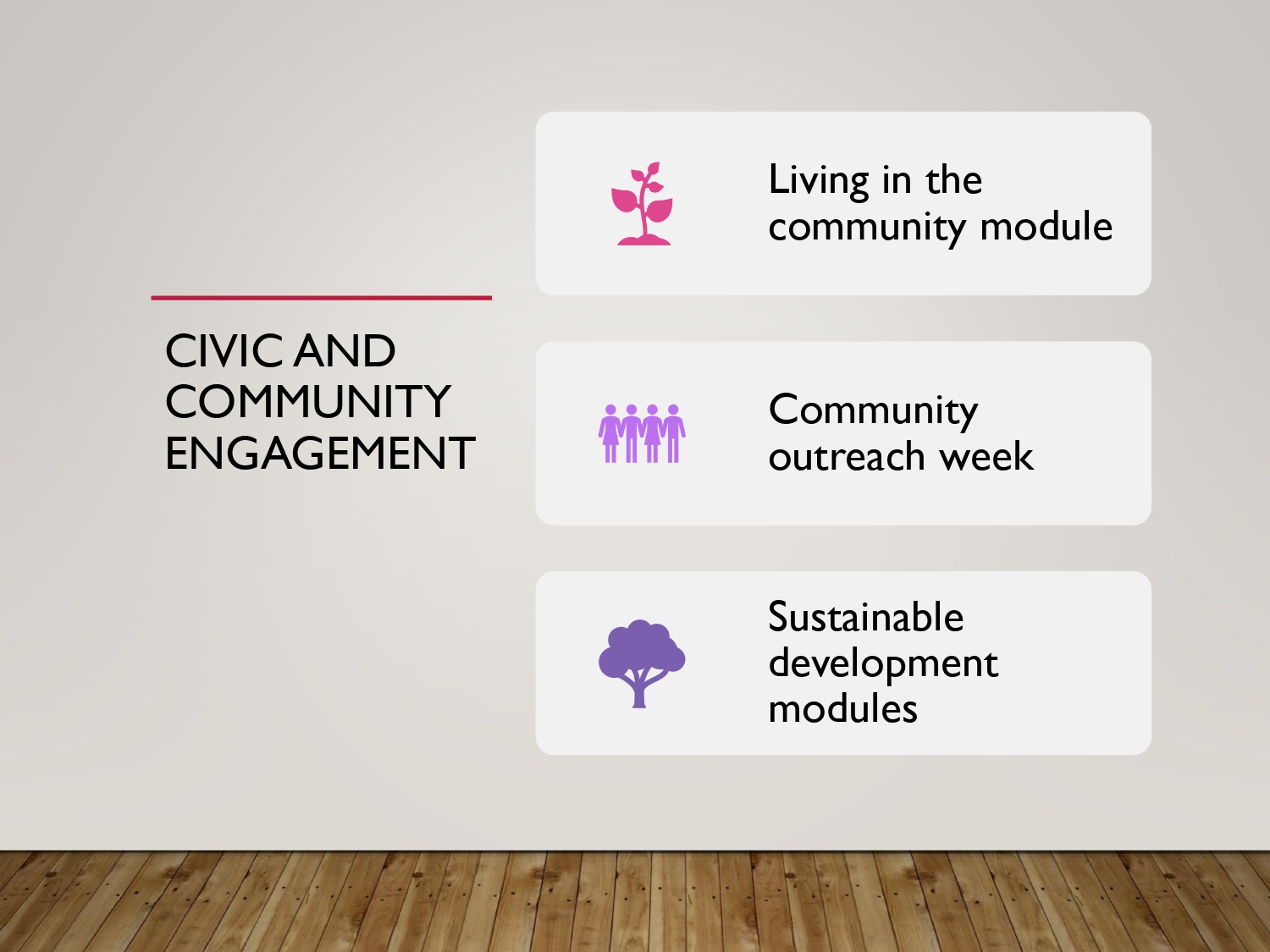 CIVIC AND COMMUNITY ENGAGEMENT

Living in the community module

Community outreach week

Sustainable development modules